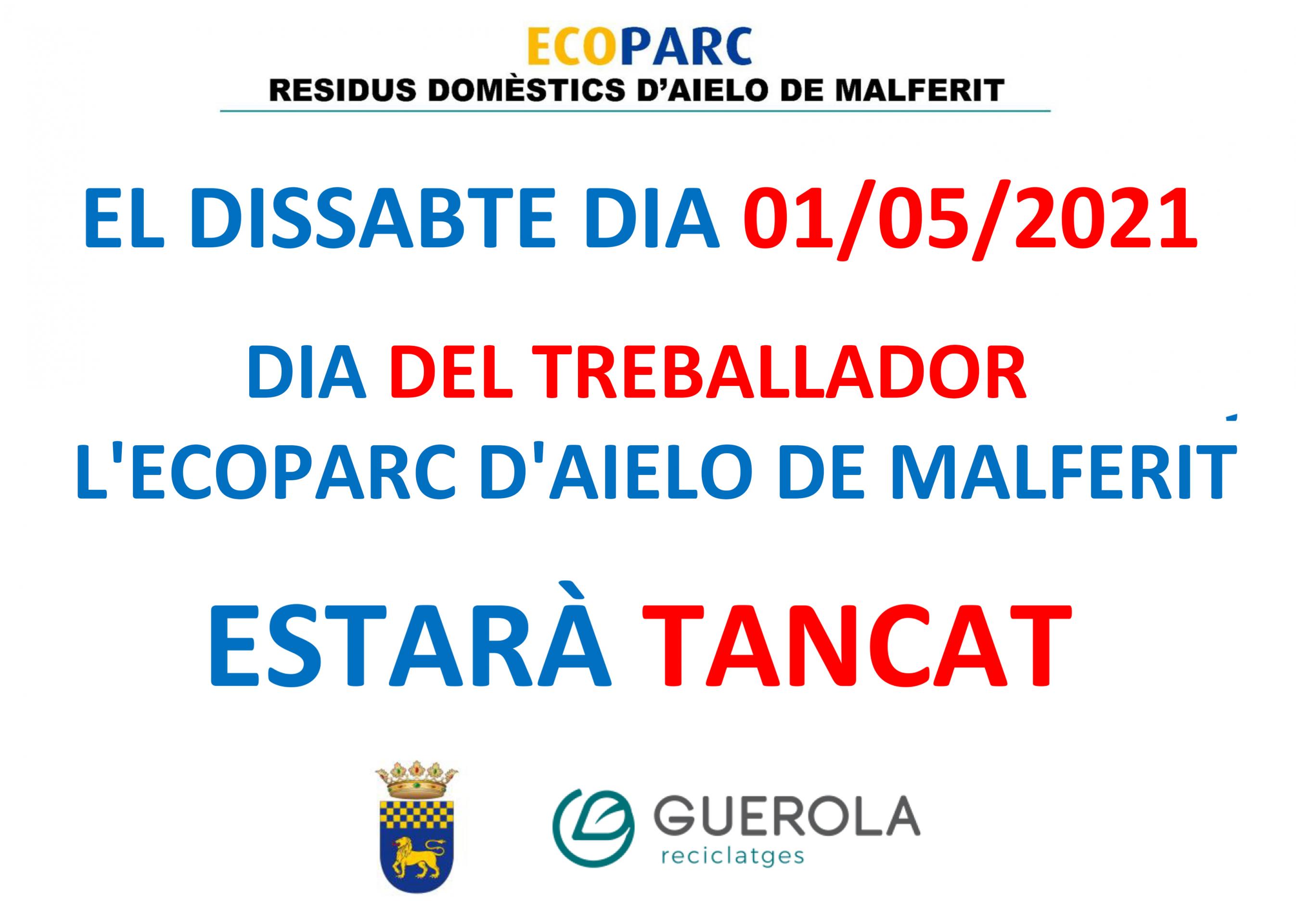 ECOPARC
RESIDUS DOMÈSTICS D'AIELO DE MALFERIT

EL DISSABTE DIA 01/05/2021

DIA DEL TREBALLADOR

L'ECOPARC D'AIELO DE MALFERIT

ESTARÀ TANCAT

GUEROLA
reciclatges